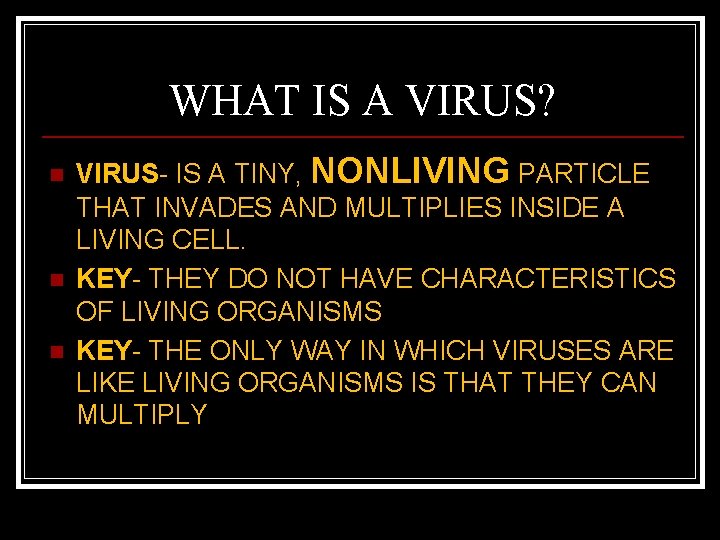 WHAT IS A VIRUS?

VIRUS- IS A TINY, NONLIVING PARTICLE THAT INVADES AND MULTIPLIES INSIDE A LIVING CELL.

KEY- THEY DO NOT HAVE CHARACTERISTICS OF LIVING ORGANISMS

KEY- THE ONLY WAY IN WHICH VIRUSES ARE LIKE LIVING ORGANISMS IS THAT THEY CAN MULTIPLY